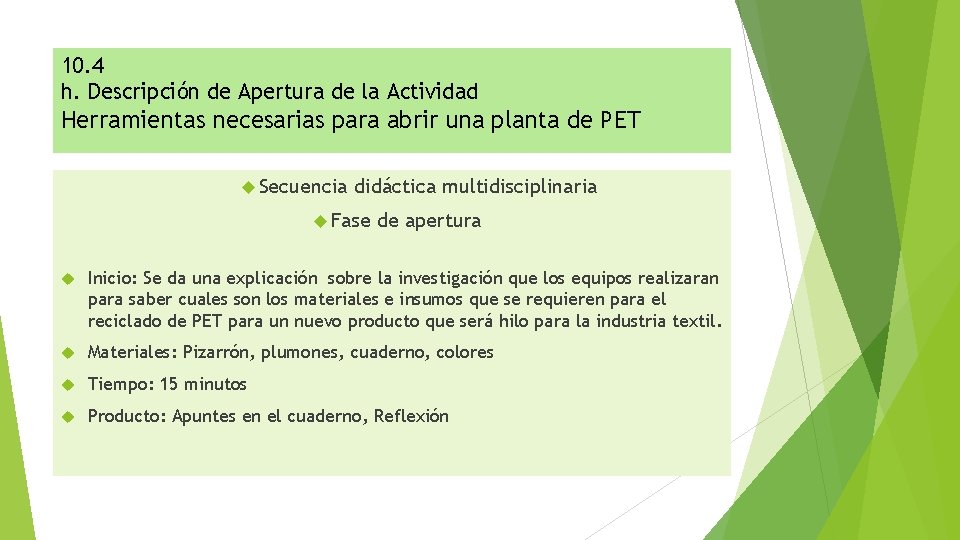 10.4
h. Descripción de Apertura de la Actividad
Herramientas necesarias para abrir una planta de PET

Secuencia didáctica multidisciplinaria

Fase de apertura

Inicio: Se da una explicación sobre la investigación que los equipos realizaran para saber cuales son los materiales e insumos que se requieren para el reciclado de PET para un nuevo producto que será hilo para la industria textil.

Materiales: Pizarrón, plumones, cuaderno, colores

Tiempo: 15 minutos

Producto: Apuntes en el cuaderno, Reflexión